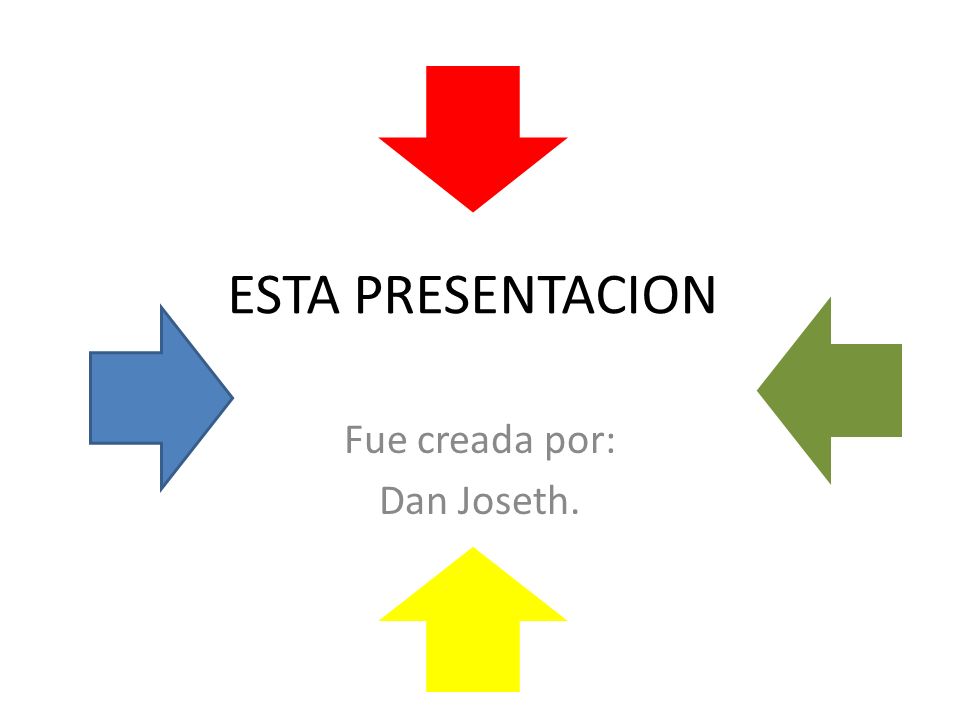 ESTA PRESENTACION

Fue creada por:
Dan Joseth.